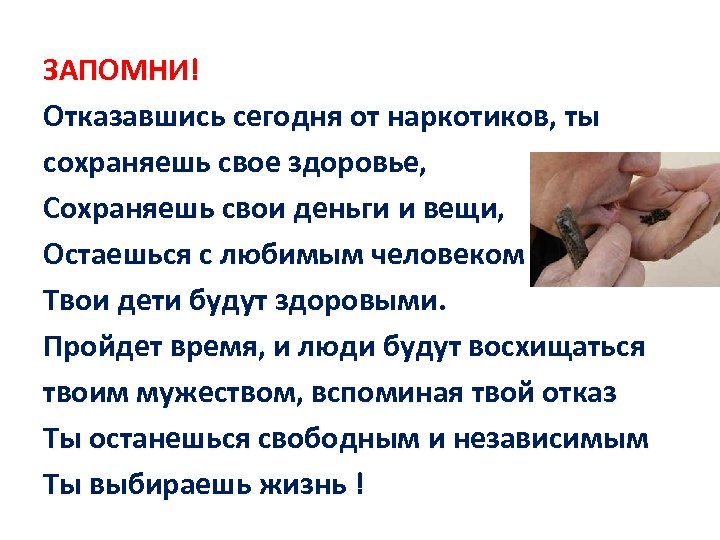 ЗАПОМНИ!
Отказавшись сегодня от наркотиков, ты сохраняешь свое здоровье,
Сохраняешь свои деньги и вещи,
Остаешься с любимым человеком
Твои дети будут здоровыми.
Пройдет время, и люди будут восхищаться твоим мужеством, вспоминая твой отказ
Ты останешься свободным и независимым
Ты выбираешь жизнь !